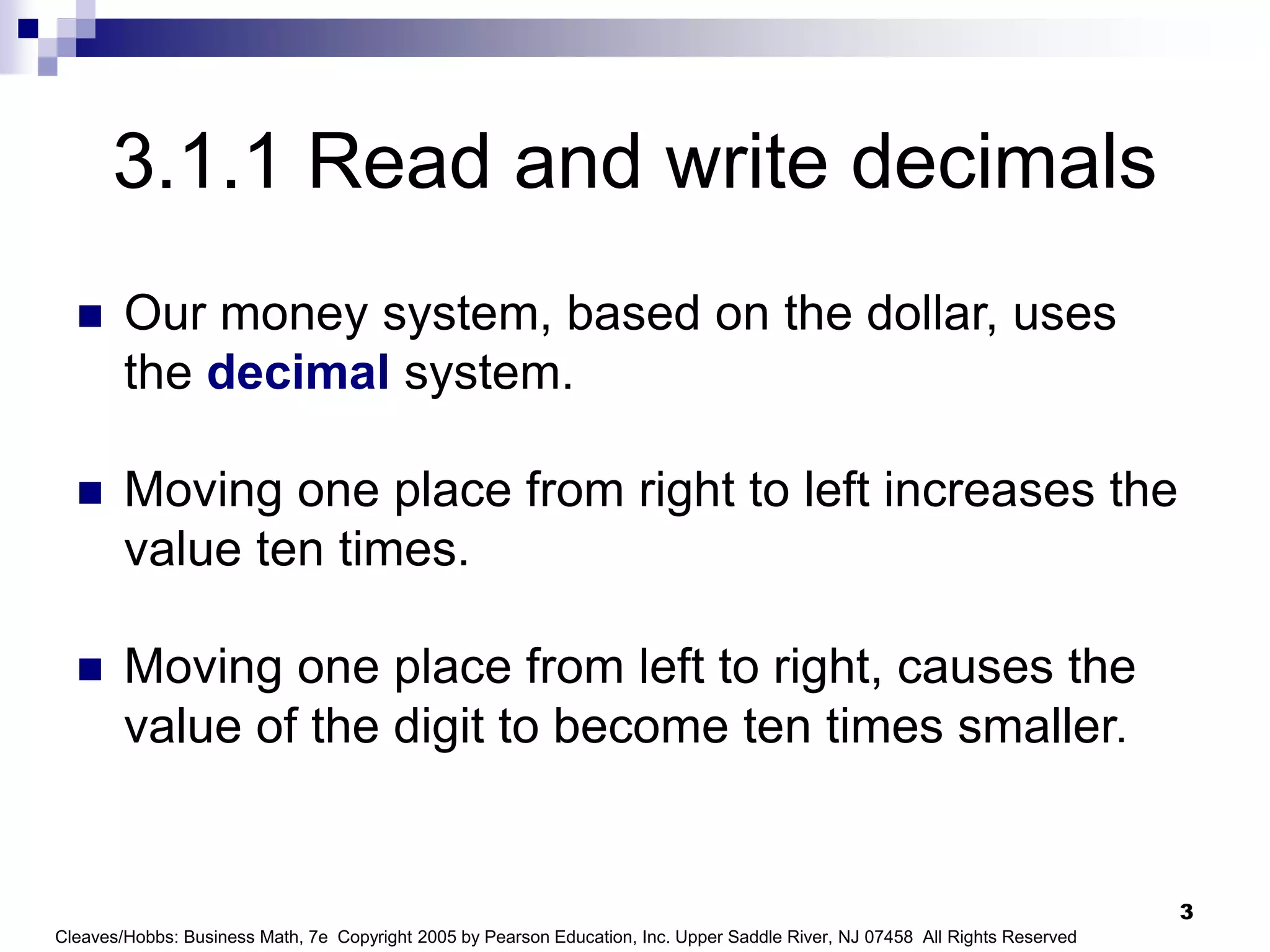 3.1.1 Read and write decimals

Our money system, based on the dollar, uses the decimal system.

Moving one place from right to left increases the value ten times.

Moving one place from left to right, causes the value of the digit to become ten times smaller.

3

Cleaves/Hobbs: Business Math, 7e Copyright 2005 by Pearson Education, Inc. Upper Saddle River, NJ 07458 All Rights Reserved